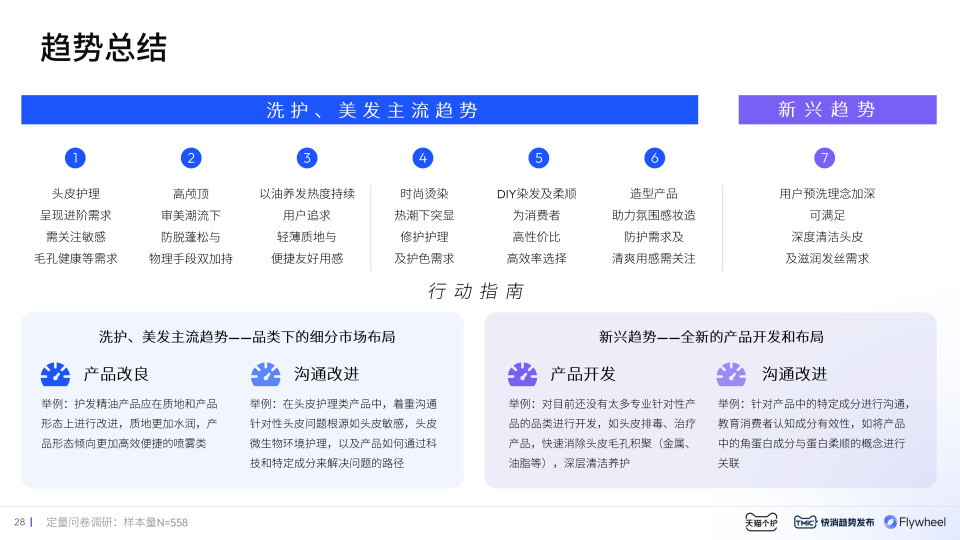 趋势总结

洗护、美发主流趋势

新兴趋势

1
头皮护理
呈现进阶需求
需关注敏感
毛孔健康等需求

2
高颅顶
审美潮流下
防脱蓬松与
物理手段双加持

3
以油养发热度持续
用户追求
轻薄质地与
便捷友好用感

4
时尚烫染
热潮下突显
修护护理
及护色需求

5
DIY染发及柔顺
为消费者
高性价比
高效率选择

6
造型产品
助力氛围感妆造
防护需求及
清爽用感需关注

7
用户预洗理念加深
可满足
深度清洁头皮
及滋润发丝需求

行动指南

洗护、美发主流趋势——品类下的细分市场布局

产品改良
举例：护发精油产品应在质地和产品形态上进行改进，质地更加水润，产品形态倾向更加高效便捷的喷雾类

沟通改进
举例：在头皮护理类产品中，着重沟通针对性头皮问题根源如头皮敏感，头皮微生物环境护理，以及产品如何通过科技和特定成分来解决问题的路径

新兴趋势——全新的产品开发和布局

产品开发
举例：对目前还没有太多专业针对性产品的品类进行开发，如头皮排毒、治疗产品，快速消除头皮毛孔积聚（金属、油脂等），深层清洁养护

沟通改进
举例：针对产品中的特定成分进行沟通，教育消费者认知成分有效性，如将产品中的角蛋白成分与蛋白柔顺的概念进行关联

28 | 定量问卷调研：样本量N=558

天猫个护 TMIC 快消趋势发布 Flywheel